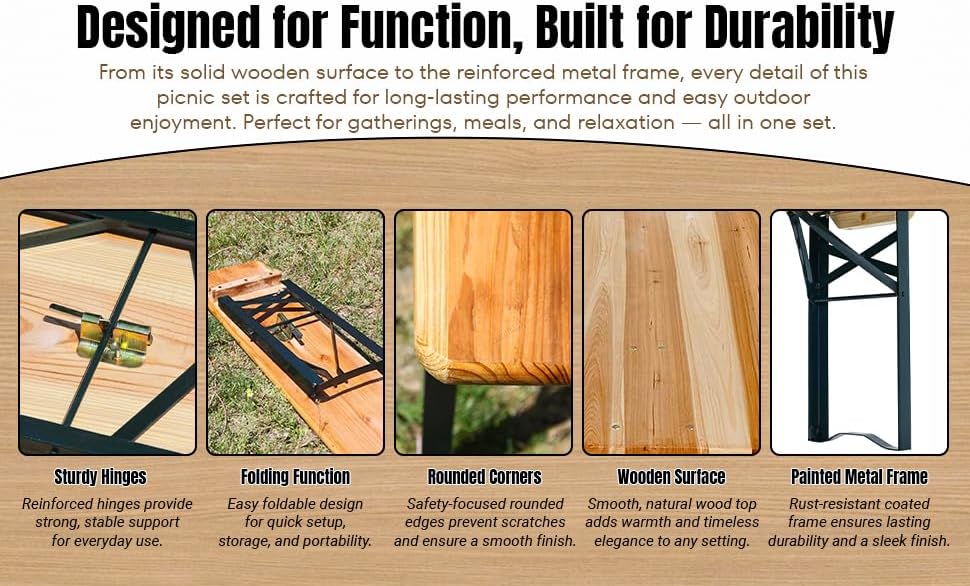 Designed for Function, Built for Durability

From its solid wooden surface to the reinforced metal frame, every detail of this picnic set is crafted for long-lasting performance and easy outdoor enjoyment. Perfect for gatherings, meals, and relaxation — all in one set.

Sturdy Hinges

Reinforced hinges provide strong, stable support for everyday use.

Folding Function

Easy foldable design for quick setup, storage, and portability.

Rounded Corners

Safety-focused rounded edges prevent scratches and ensure a smooth finish.

Wooden Surface

Smooth, natural wood top adds warmth and timeless elegance to any setting.

Painted Metal Frame

Rust-resistant coated frame ensures lasting durability and a sleek finish.